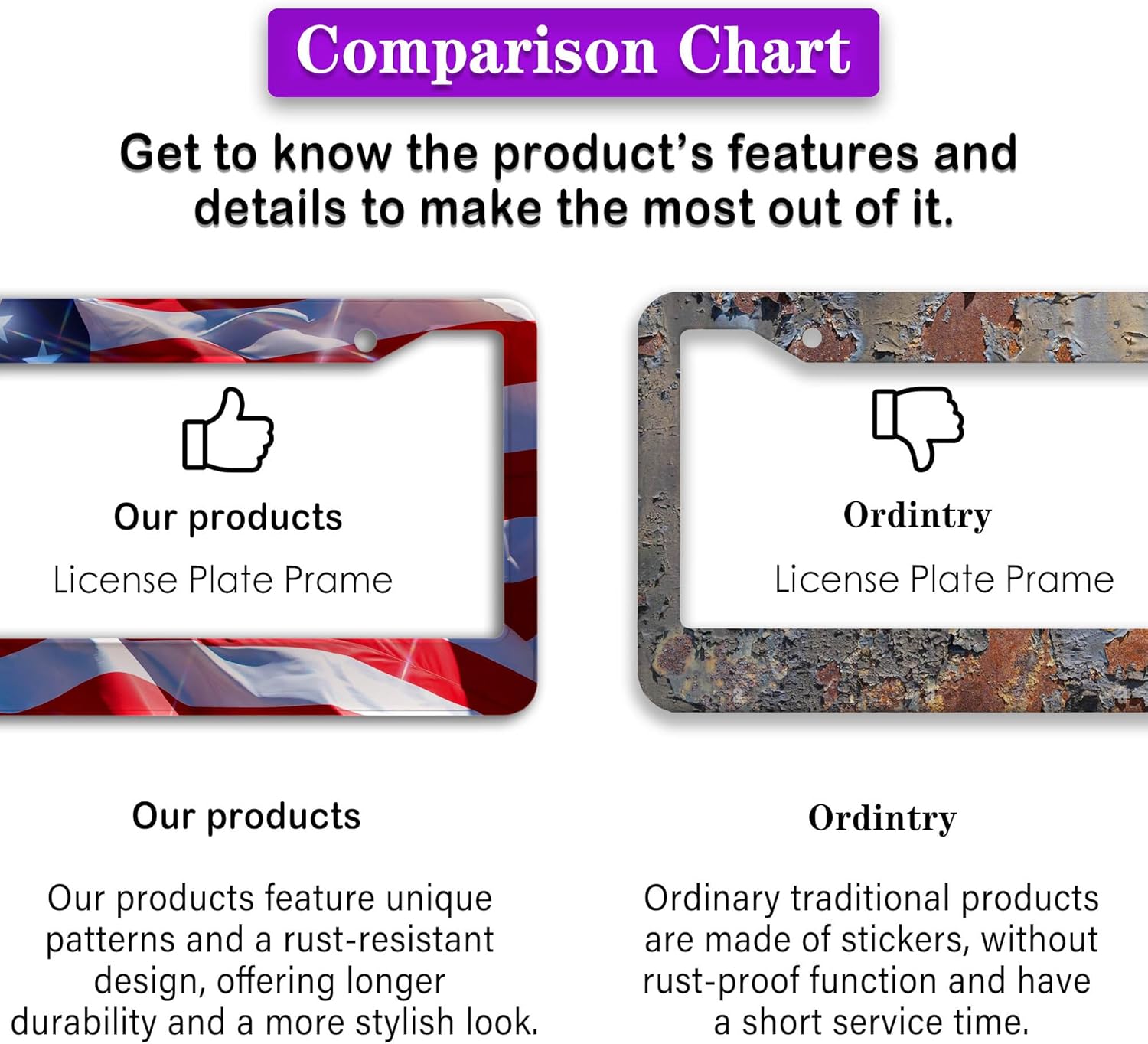 Comparison Chart

Get to know the product's features and details to make the most out of it.

Our products

License Plate Prame

Ordintry

License Plate Prame

Our products

Our products feature unique patterns and a rust-resistant design, offering longer durability and a more stylish look.

Ordintry

Ordinary traditional products are made of stickers, without rust-proof function and have a short service time.